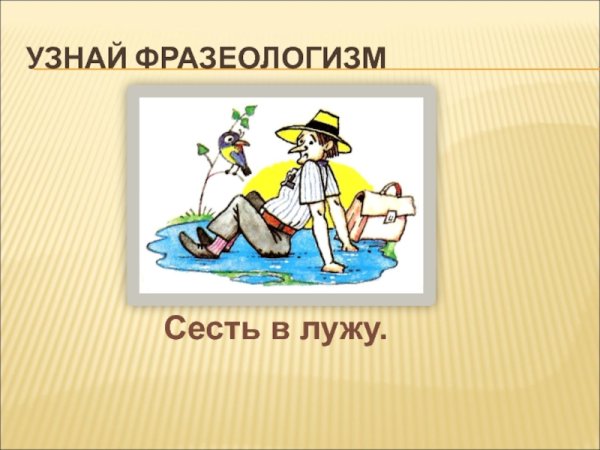 УЗНАЙ ФРАЗЕОЛОГИЗМ

Сесть в лужу.